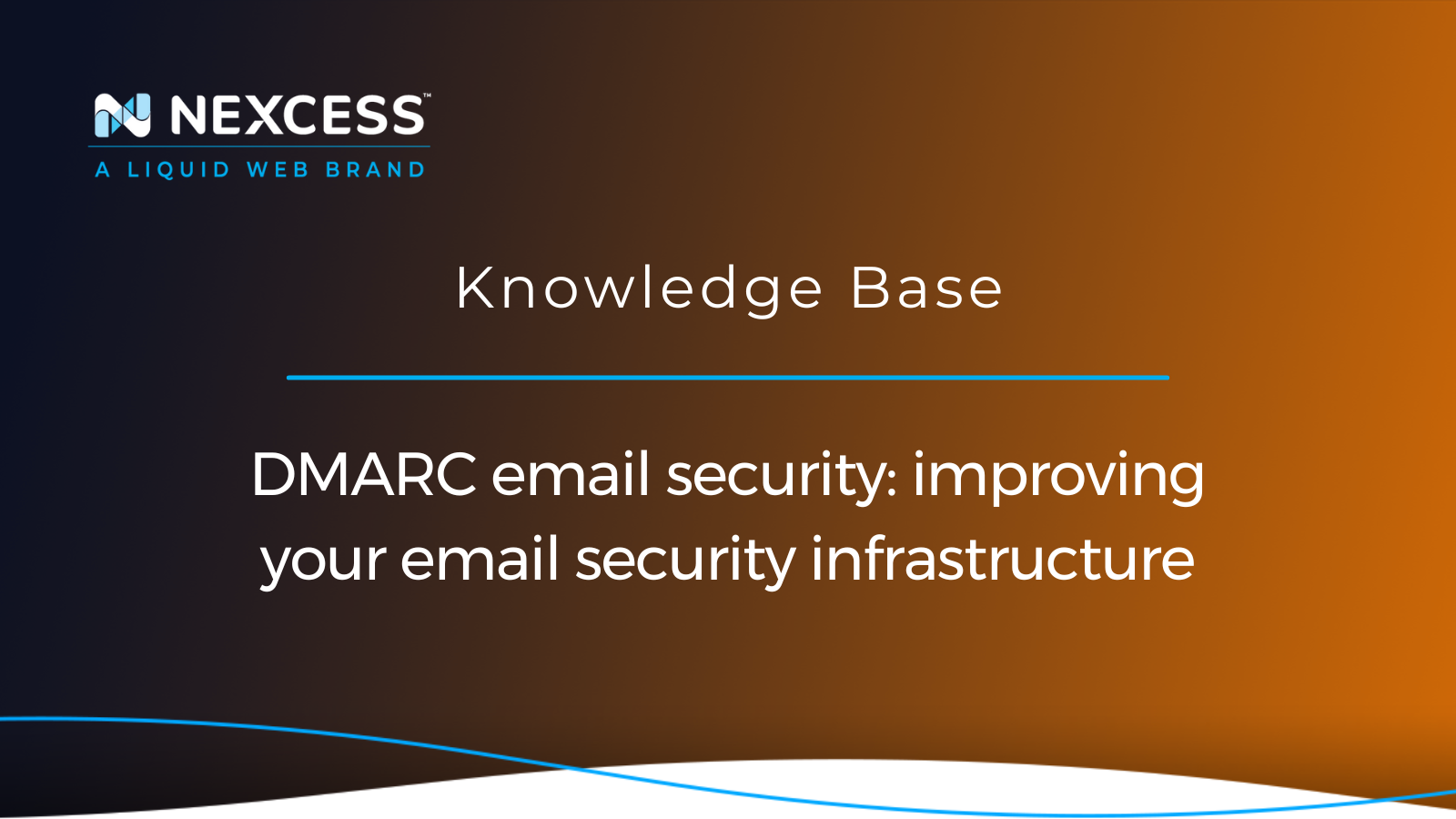 NEXCESS™
A LIQUID WEB BRAND

Knowledge Base

DMARC email security: improving your email security infrastructure